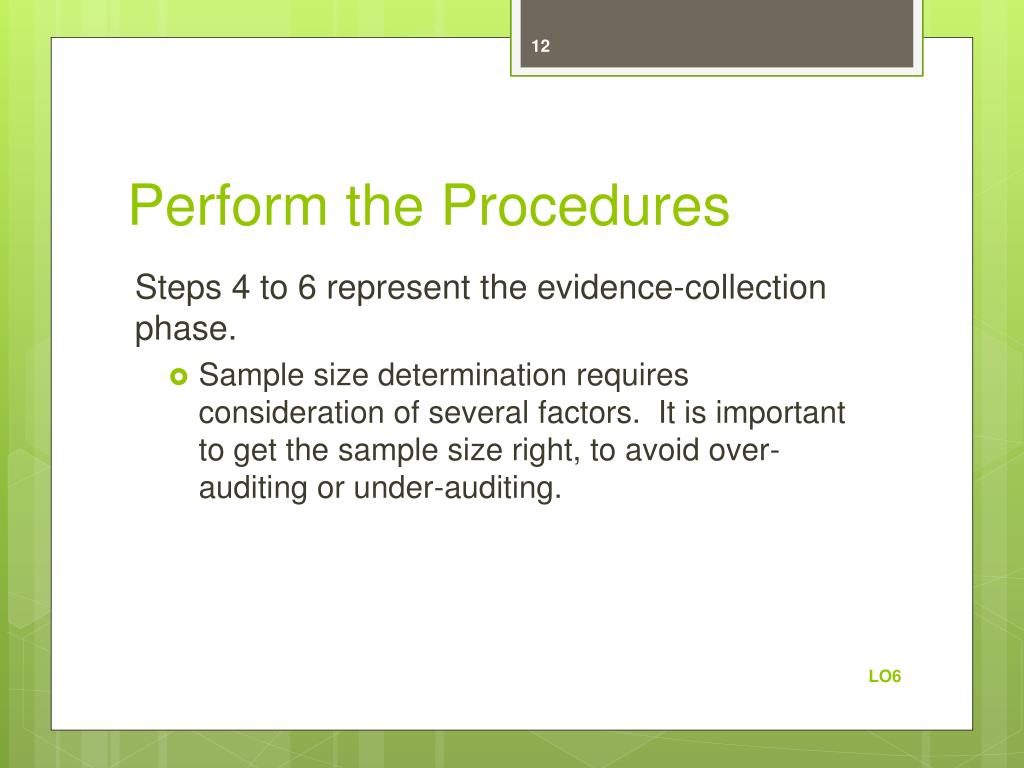 12

Perform the Procedures

Steps 4 to 6 represent the evidence-collection phase.

Sample size determination requires consideration of several factors.  It is important to get the sample size right, to avoid over-auditing or under-auditing.

LO6